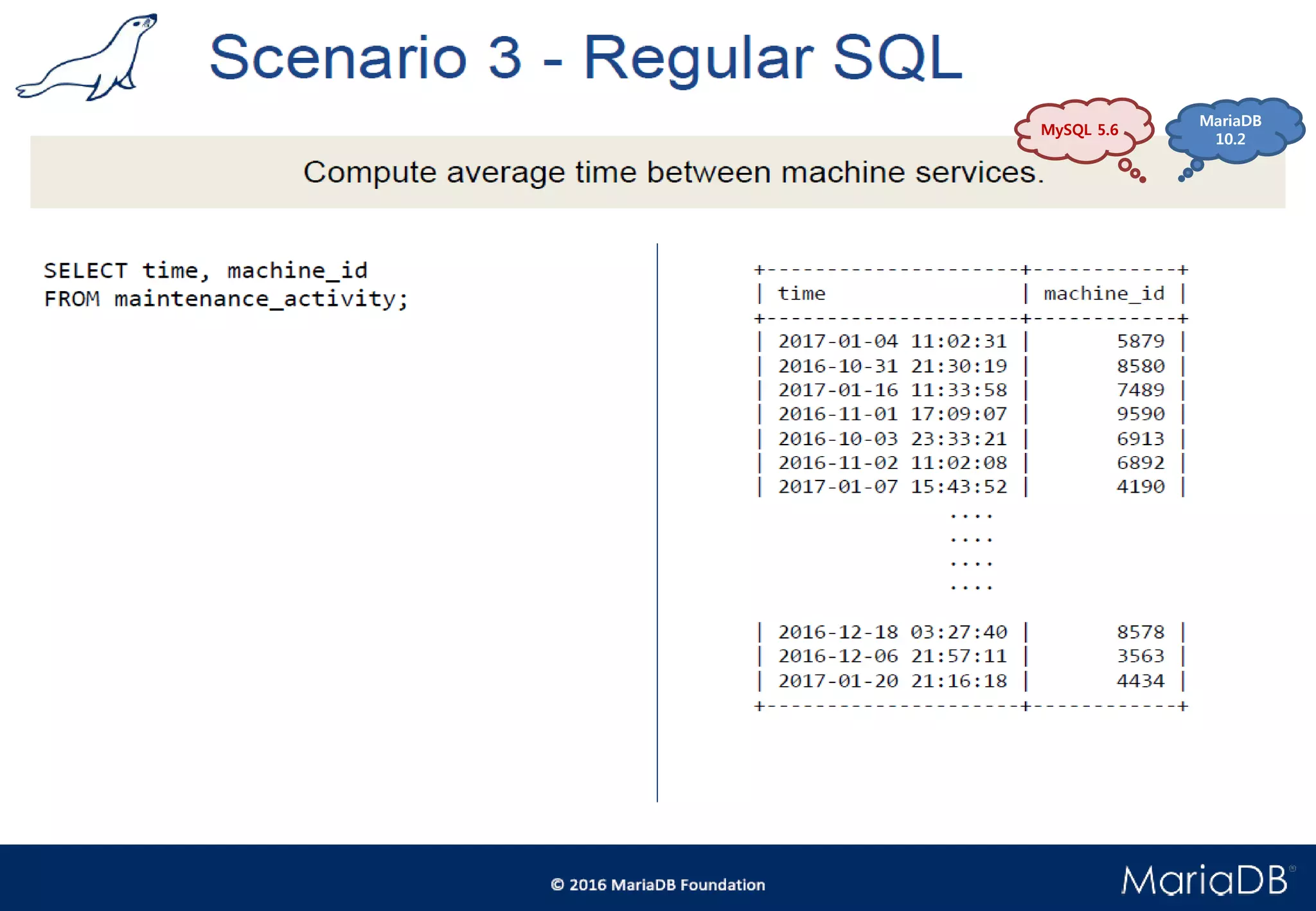 Scenario 3 - Regular SQL

MySQL 5.6

MariaDB 10.2

Compute average time between machine services.

SELECT time, machine_id
FROM maintenance_activity;

| time | machine_id |
|---|---|
| 2017-01-04 11:02:31 | 5879 |
| 2016-10-31 21:30:19 | 8580 |
| 2017-01-16 11:33:58 | 7489 |
| 2016-11-01 17:09:07 | 9590 |
| 2016-10-03 23:33:21 | 6913 |
| 2016-11-02 11:02:08 | 6892 |
| 2017-01-07 15:43:52 | 4190 |
| .... | |
| .... | |
| .... | |
| .... | |
| 2016-12-18 03:27:40 | 8578 |
| 2016-12-06 21:57:11 | 3563 |
| 2017-01-20 21:16:18 | 4434 |

© 2016 MariaDB Foundation

MariaDB